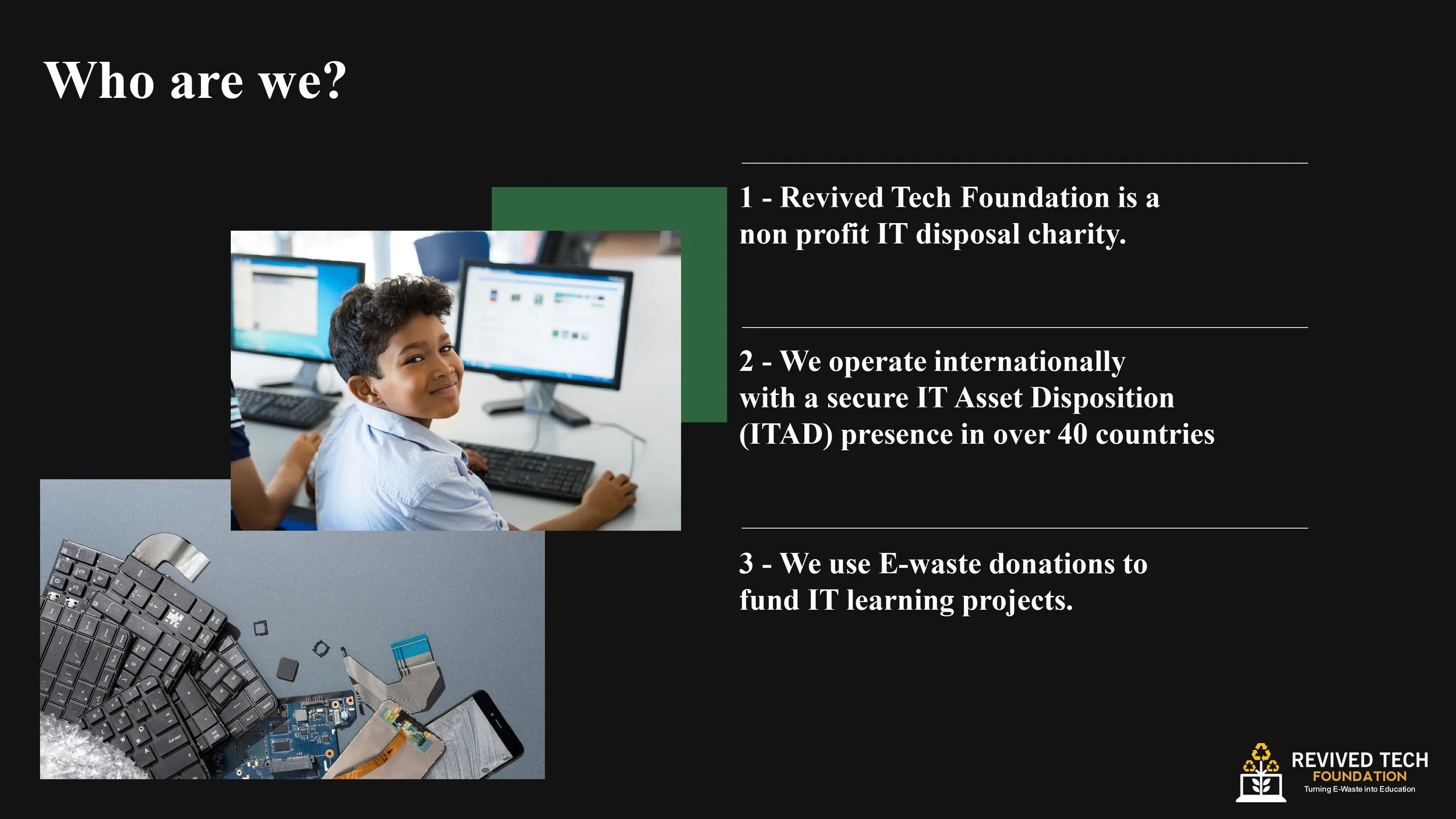 Who are we?

1 - Revived Tech Foundation is a non profit IT disposal charity.

2 - We operate internationally with a secure IT Asset Disposition (ITAD) presence in over 40 countries

3 - We use E-waste donations to fund IT learning projects.

REVIVED TECH
FOUNDATION
Turning E-Waste into Education